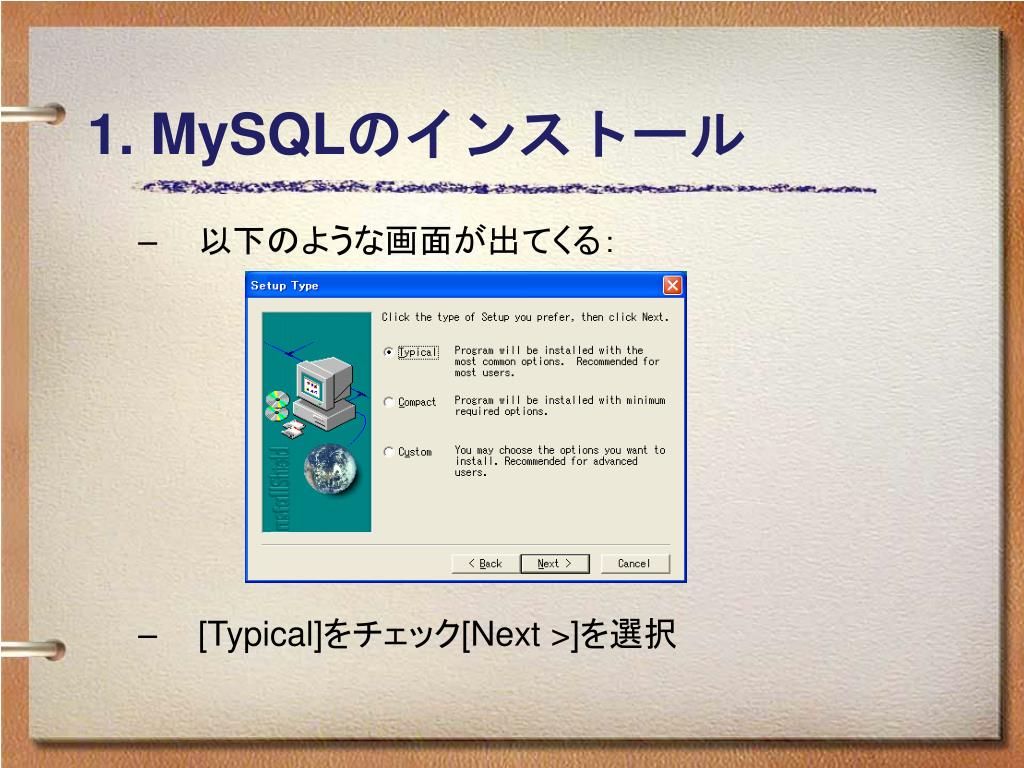 1. MySQLのインストール

– 以下のような画面が出てくる:

Setup Type

Click the type of Setup you prefer, then click Next.

Typical Program will be installed with the most common options. Recommended for most users.

Compact Program will be installed with minimum required options.

Custom You may choose the options you want to install. Recommended for advanced users.

InstallShield

< Back Next > Cancel

– [Typical]をチェック[Next >]を選択